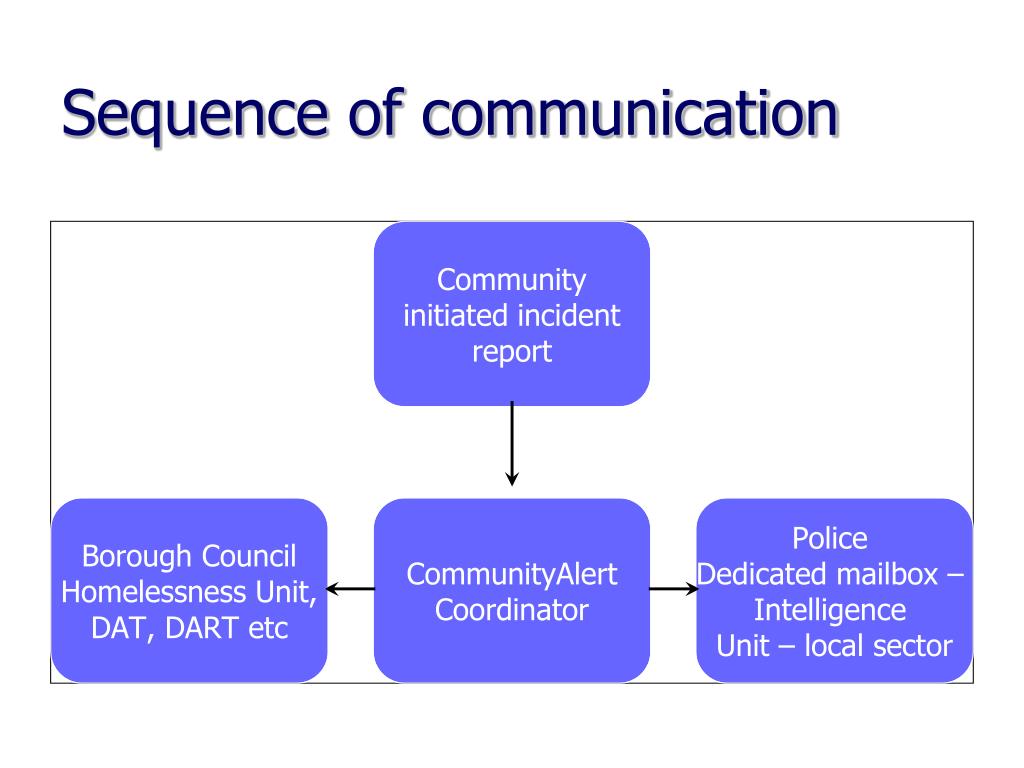 Sequence of communication

Community initiated incident report

Borough Council Homelessness Unit, DAT, DART etc

CommunityAlert Coordinator

Police
Dedicated mailbox – Intelligence
Unit – local sector